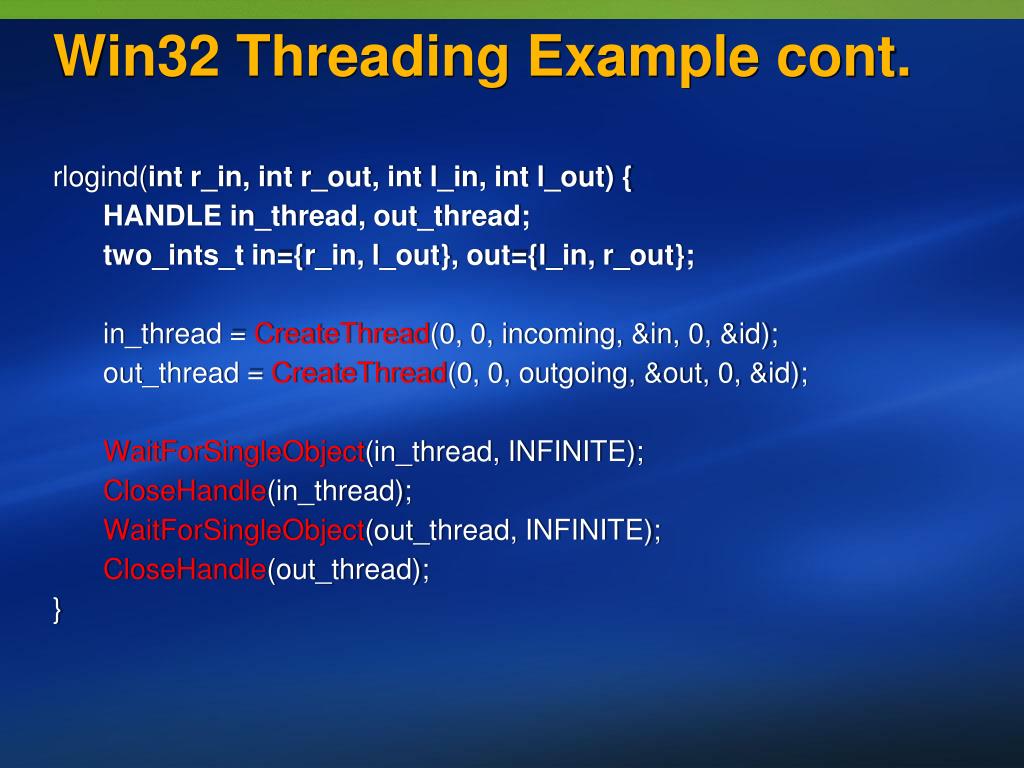 Win32 Threading Example cont.

rlogind(int r_in, int r_out, int l_in, int l_out) {
HANDLE in_thread, out_thread;
two_ints_t in={r_in, l_out}, out={l_in, r_out};

in_thread = CreateThread(0, 0, incoming, &in, 0, &id);
out_thread = CreateThread(0, 0, outgoing, &out, 0, &id);

WaitForSingleObject(in_thread, INFINITE);
CloseHandle(in_thread);
WaitForSingleObject(out_thread, INFINITE);
CloseHandle(out_thread);
}